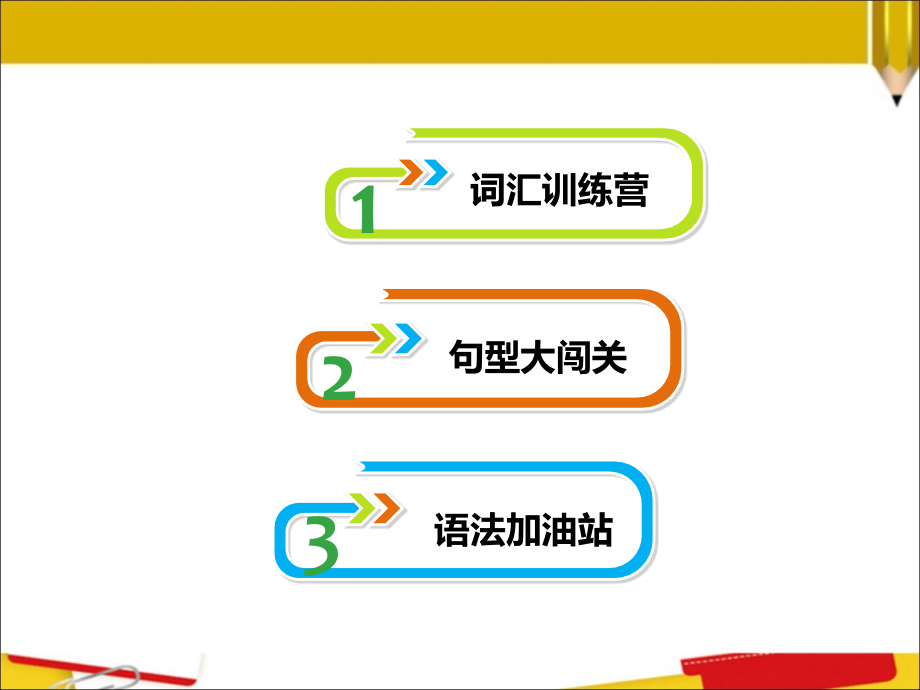 1 词汇训练营

2 句型大闯关

3 语法加油站